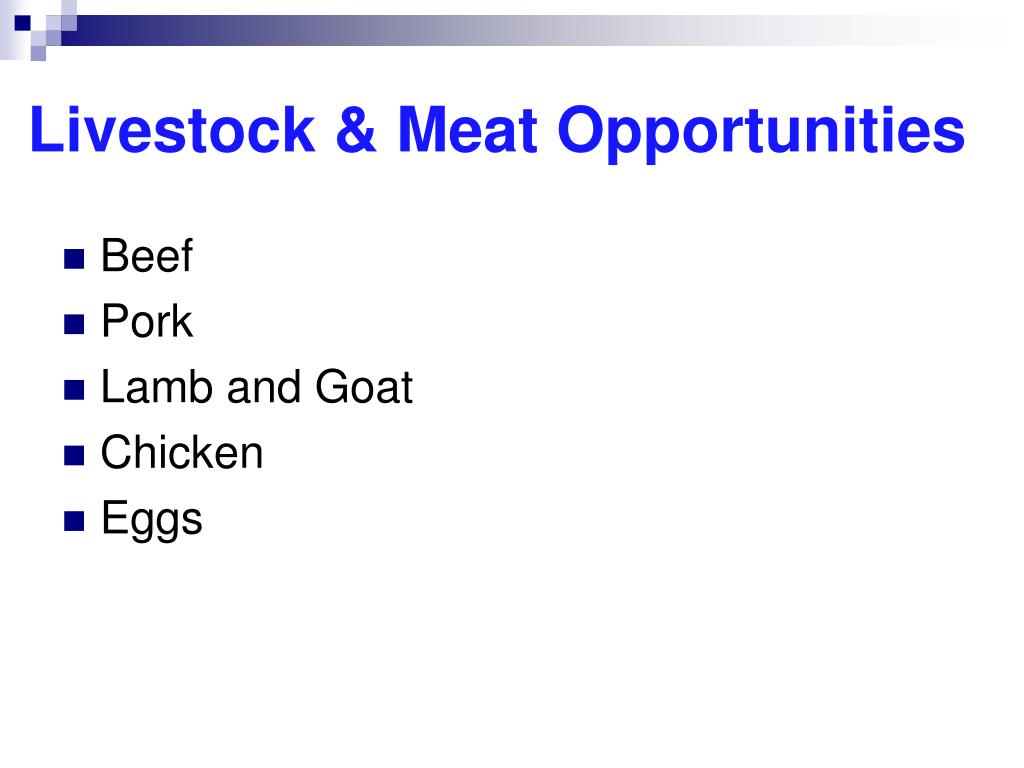 Livestock & Meat Opportunities

- Beef
- Pork
- Lamb and Goat
- Chicken
- Eggs